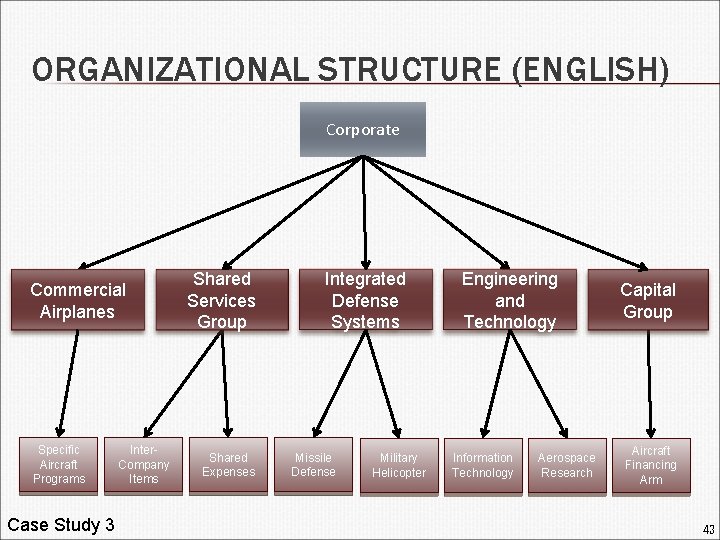 ORGANIZATIONAL STRUCTURE (ENGLISH)

Corporate

Commercial Airplanes

Shared Services Group

Integrated Defense Systems

Engineering and Technology

Capital Group

Specific Aircraft Programs

Inter-Company Items

Shared Expenses

Missile Defense

Military Helicopter

Information Technology

Aerospace Research

Aircraft Financing Arm

Case Study 3

43